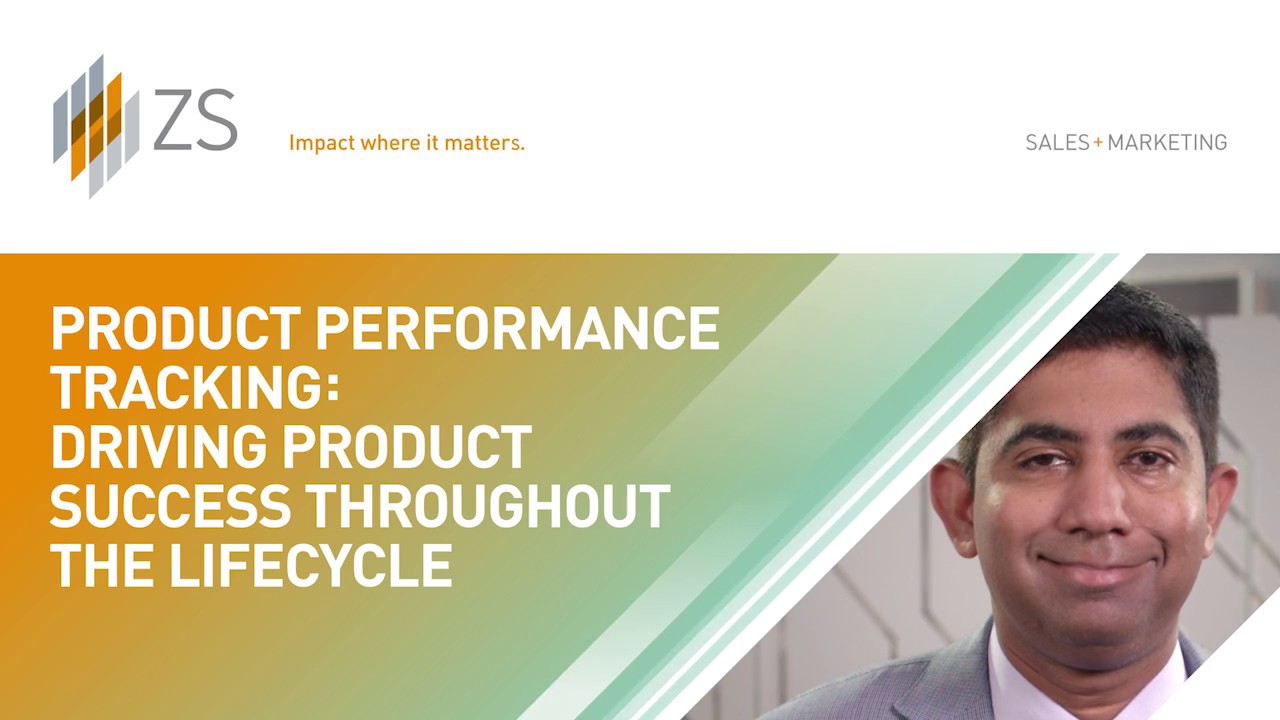 ZS

Impact where it matters.

SALES + MARKETING

PRODUCT PERFORMANCE TRACKING: DRIVING PRODUCT SUCCESS THROUGHOUT THE LIFECYCLE